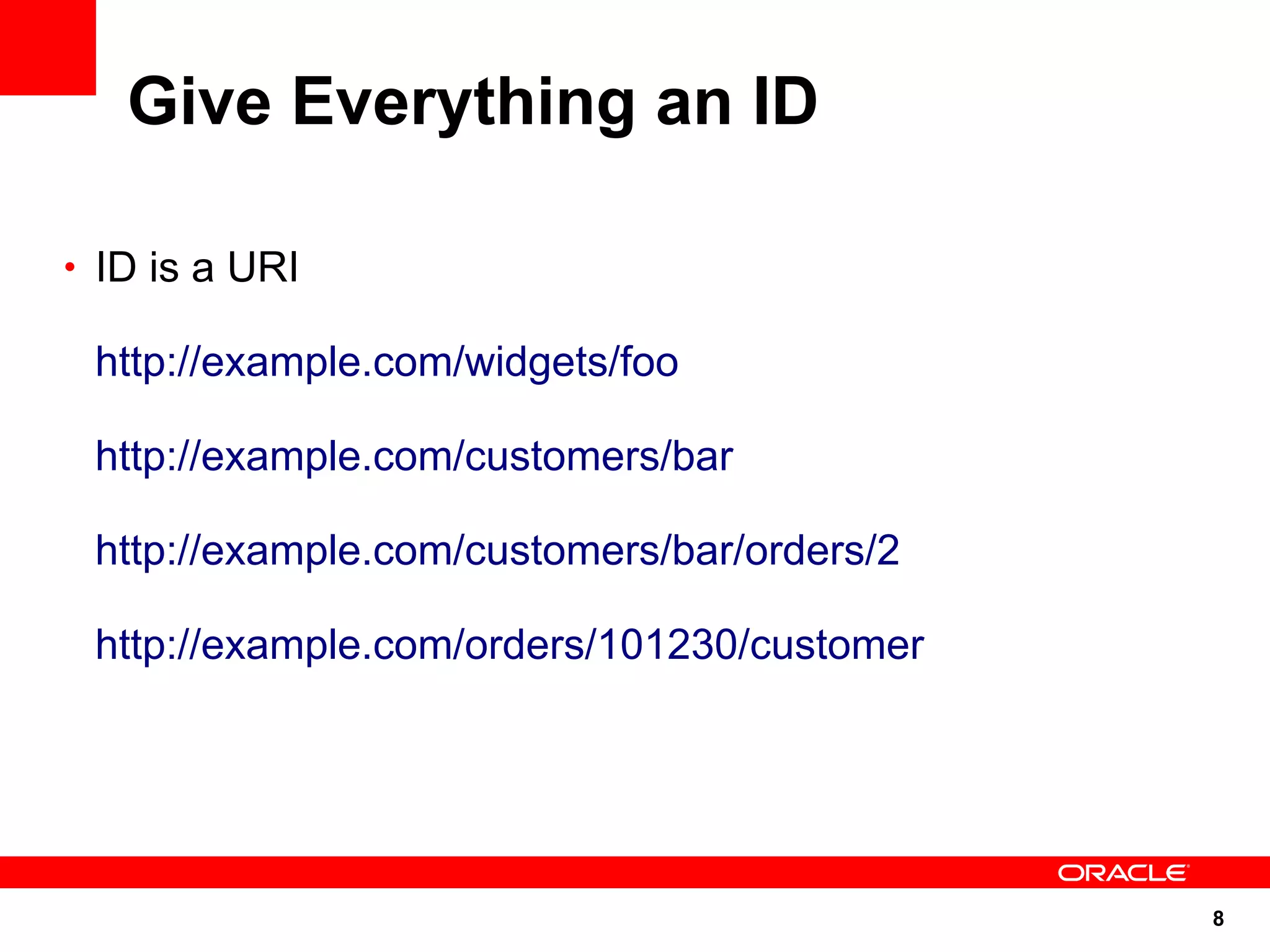 Give Everything an ID

• ID is a URI

http://example.com/widgets/foo

http://example.com/customers/bar

http://example.com/customers/bar/orders/2

http://example.com/orders/101230/customer

ORACLE

8